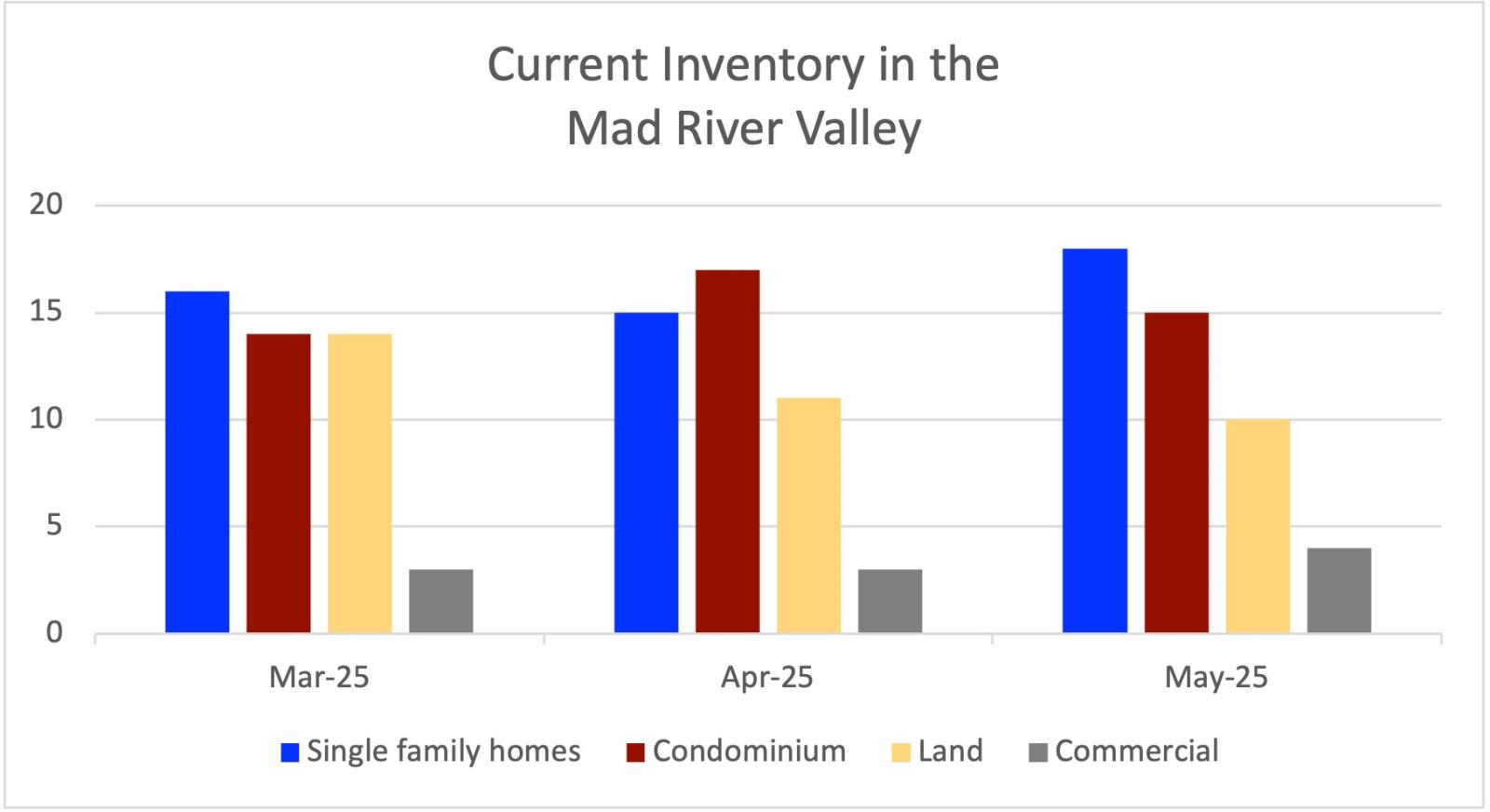 Current Inventory in the Mad River Valley

20
15
10
5
0

Mar-25
Apr-25
May-25

Single family homes
Condominium
Land
Commercial